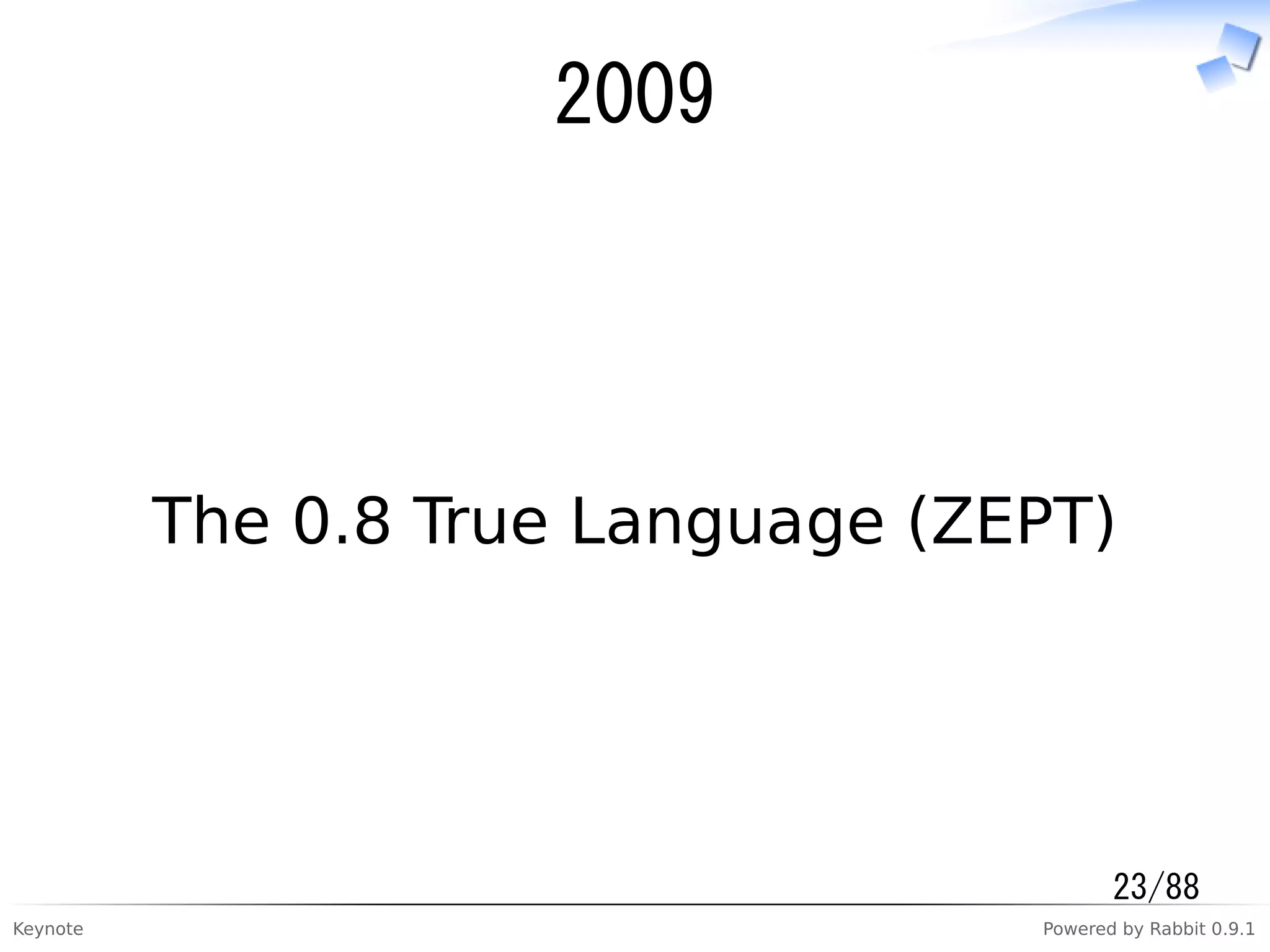 2009

The 0.8 True Language (ZEPT)

23/88

Keynote

Powered by Rabbit 0.9.1